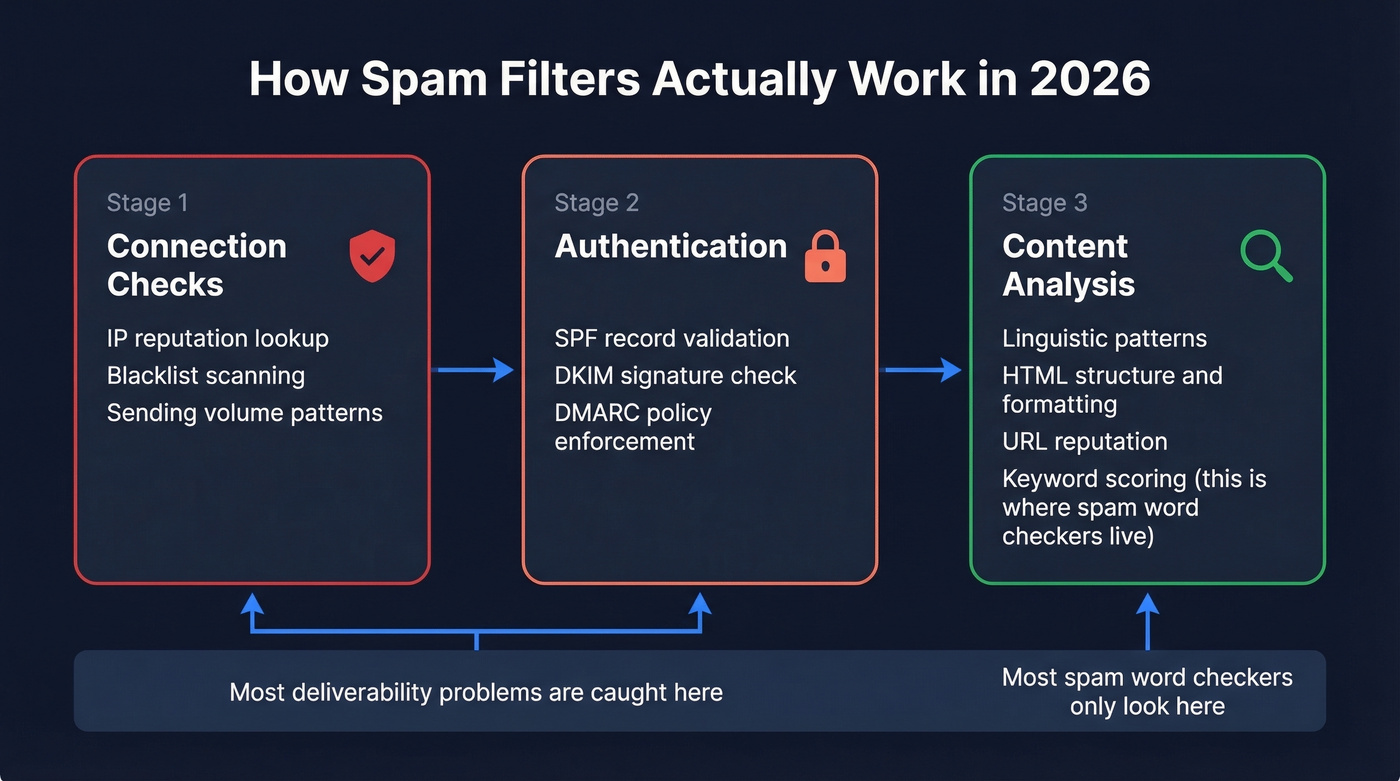 How Spam Filters Actually Work in 2026

Stage 1
Connection Checks
IP reputation lookup
Blacklist scanning
Sending volume patterns

Stage 2
Authentication
SPF record validation
DKIM signature check
DMARC policy enforcement

Stage 3
Content Analysis
Linguistic patterns
HTML structure and formatting
URL reputation
Keyword scoring (this is where spam word checkers live)

Most deliverability problems are caught here

Most spam word checkers only look here